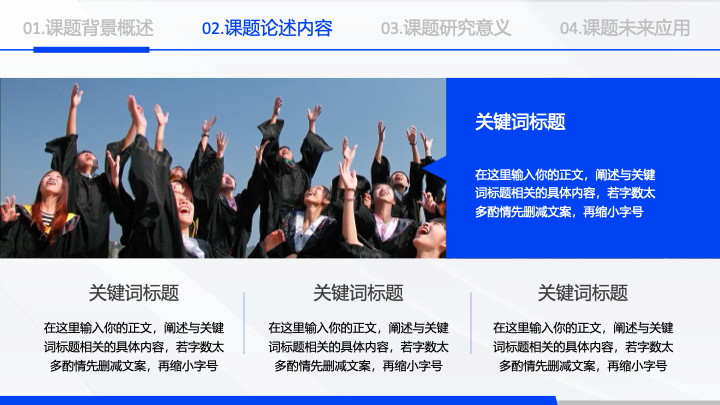 01.课题背景概述

02.课题论述内容

03.课题研究意义

04.课题未来应用

关键词标题

在这里输入你的正文，阐述与关键词标题相关的具体内容，若字数太多酌情先删减文案，再缩小字号

关键词标题

在这里输入你的正文，阐述与关键词标题相关的具体内容，若字数太多酌情先删减文案，再缩小字号

关键词标题

在这里输入你的正文，阐述与关键词标题相关的具体内容，若字数太多酌情先删减文案，再缩小字号

关键词标题

在这里输入你的正文，阐述与关键词标题相关的具体内容，若字数太多酌情先删减文案，再缩小字号